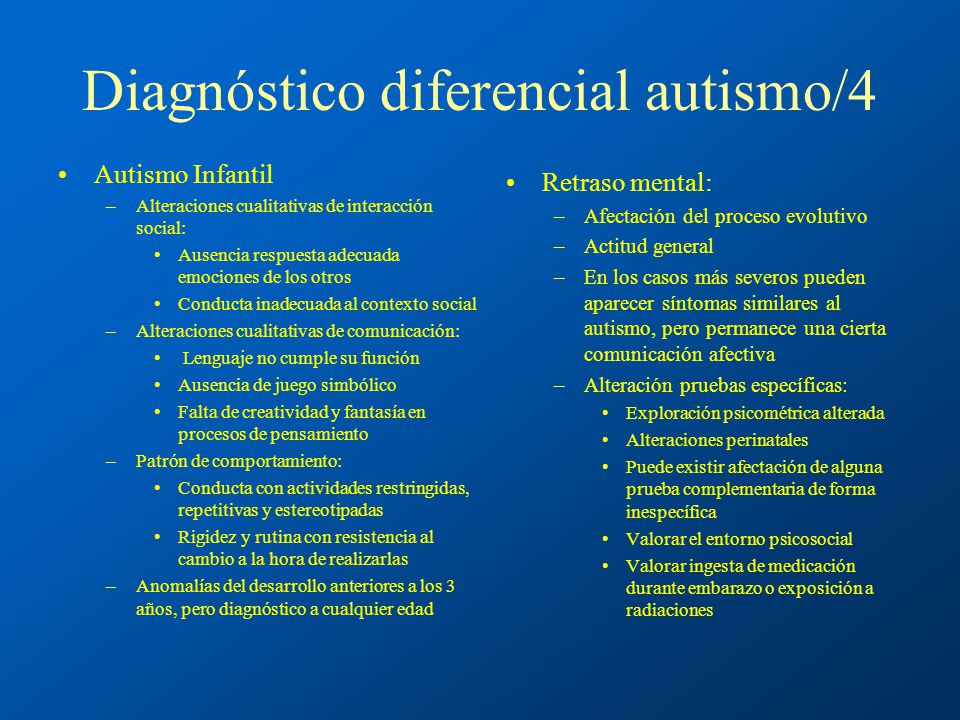 Diagnóstico diferencial autismo/4

• Autismo Infantil
– Alteraciones cualitativas de interacción social:
• Ausencia respuesta adecuada emociones de los otros
• Conducta inadecuada al contexto social
– Alteraciones cualitativas de comunicación:
• Lenguaje no cumple su función
• Ausencia de juego simbólico
• Falta de creatividad y fantasía en procesos de pensamiento
– Patrón de comportamiento:
• Conducta con actividades restringidas, repetitivas y estereotipadas
• Rigidez y rutina con resistencia al cambio a la hora de realizarlas
– Anomalías del desarrollo anteriores a los 3 años, pero diagnóstico a cualquier edad

• Retraso mental:
– Afectación del proceso evolutivo
– Actitud general
– En los casos más severos pueden aparecer síntomas similares al autismo, pero permanece una cierta comunicación afectiva
– Alteración pruebas específicas:
• Exploración psicométrica alterada
• Alteraciones perinatales
• Puede existir afectación de alguna prueba complementaria de forma inespecífica
• Valorar el entorno psicosocial
• Valorar ingesta de medicación durante embarazo o exposición a radiaciones